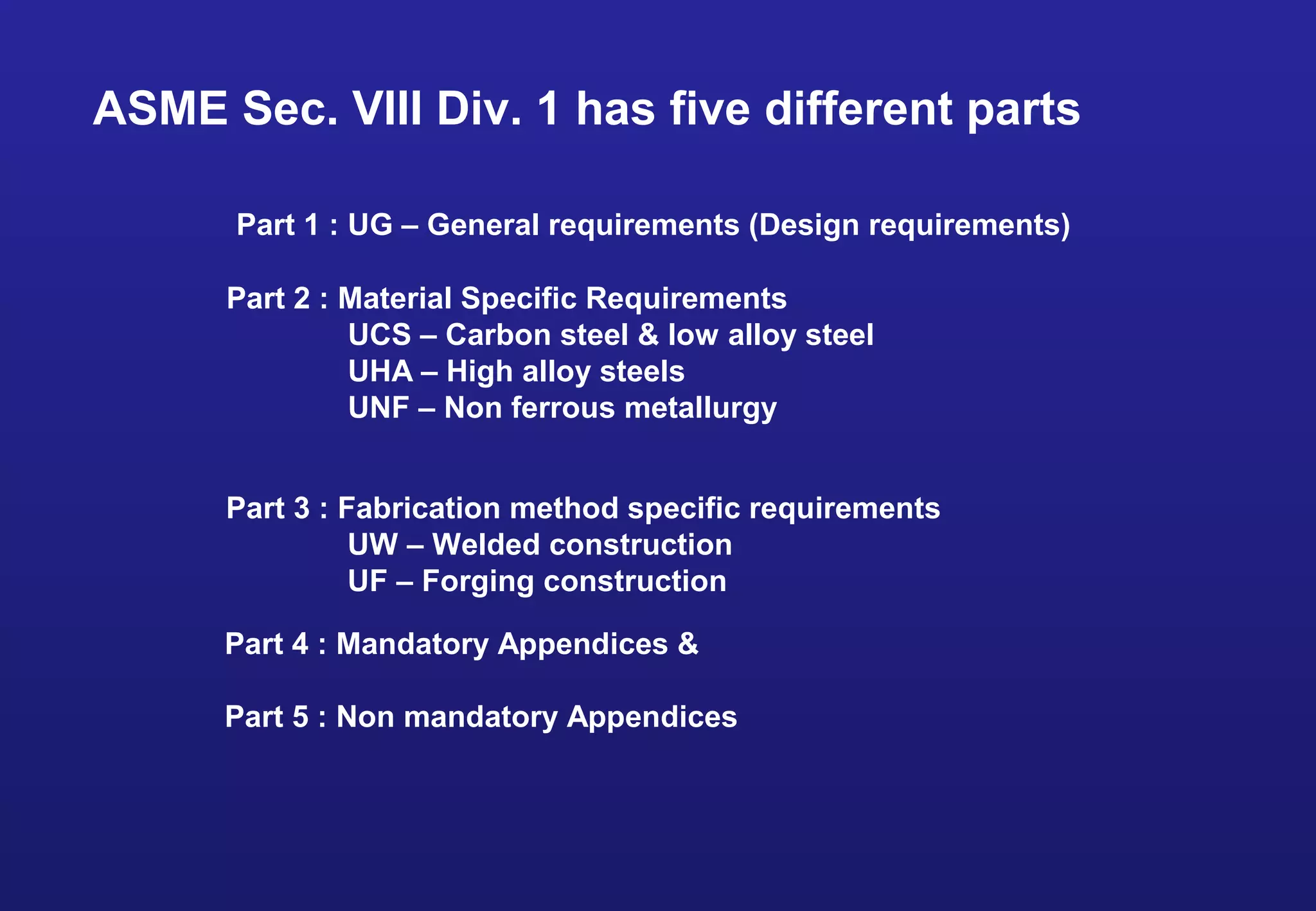 ASME Sec. VIII Div. 1 has five different parts

Part 1 : UG – General requirements (Design requirements)

Part 2 : Material Specific Requirements
UCS – Carbon steel & low alloy steel
UHA – High alloy steels
UNF – Non ferrous metallurgy

Part 3 : Fabrication method specific requirements
UW – Welded construction
UF – Forging construction

Part 4 : Mandatory Appendices &

Part 5 : Non mandatory Appendices